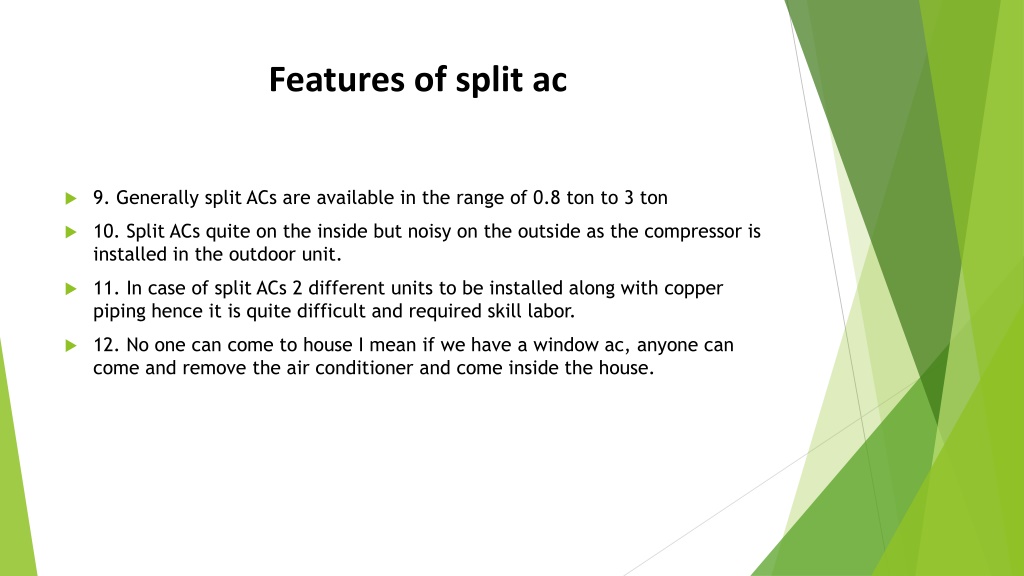 Features of split ac

9. Generally split ACs are available in the range of 0.8 ton to 3 ton

10. Split ACs quite on the inside but noisy on the outside as the compressor is installed in the outdoor unit.

11. In case of split ACs 2 different units to be installed along with copper piping hence it is quite difficult and required skill labor.

12. No one can come to house I mean if we have a window ac, anyone can come and remove the air conditioner and come inside the house.